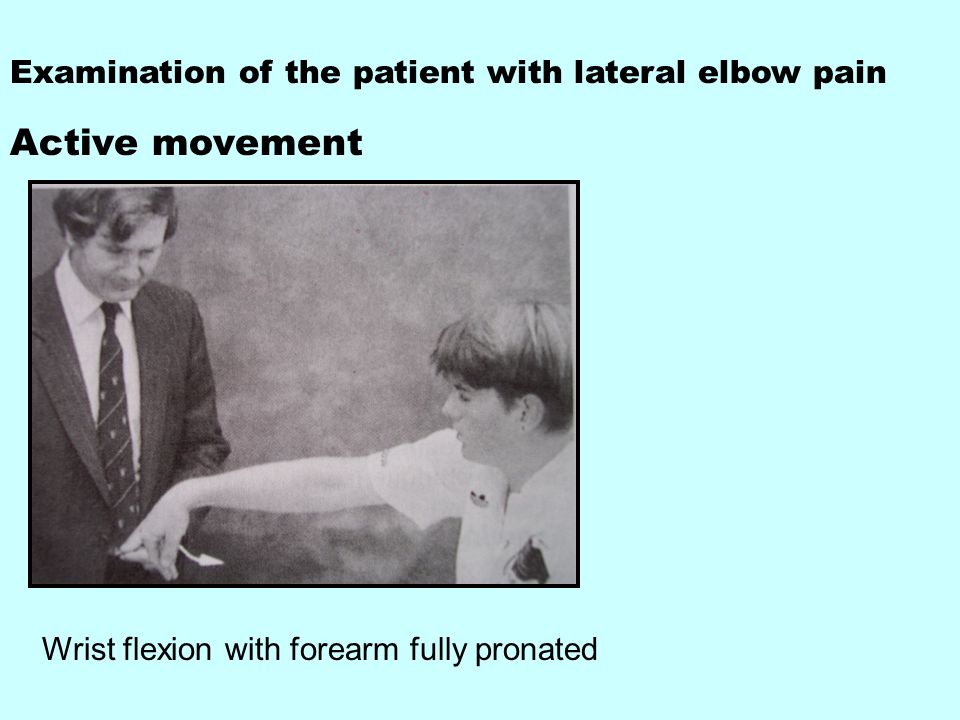 Examination of the patient with lateral elbow pain

Active movement

Wrist flexion with forearm fully pronated